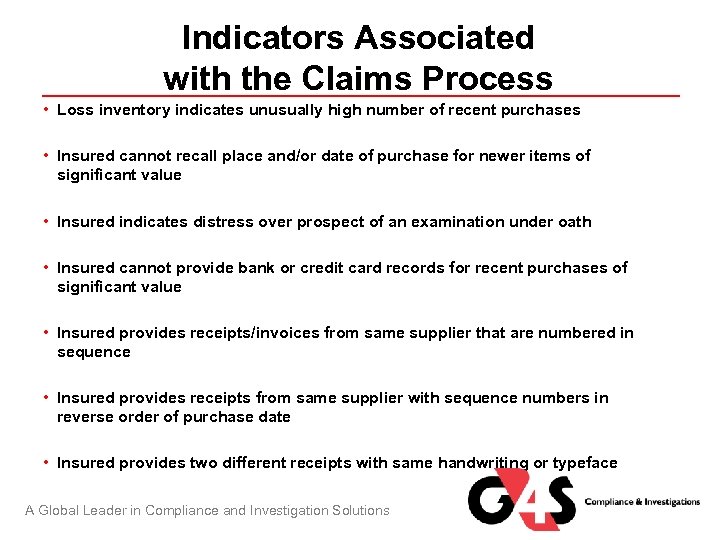 Indicators Associated with the Claims Process

• Loss inventory indicates unusually high number of recent purchases

• Insured cannot recall place and/or date of purchase for newer items of significant value

• Insured indicates distress over prospect of an examination under oath

• Insured cannot provide bank or credit card records for recent purchases of significant value

• Insured provides receipts/invoices from same supplier that are numbered in sequence

• Insured provides receipts from same supplier with sequence numbers in reverse order of purchase date

• Insured provides two different receipts with same handwriting or typeface

A Global Leader in Compliance and Investigation Solutions

G4S Compliance & Investigations